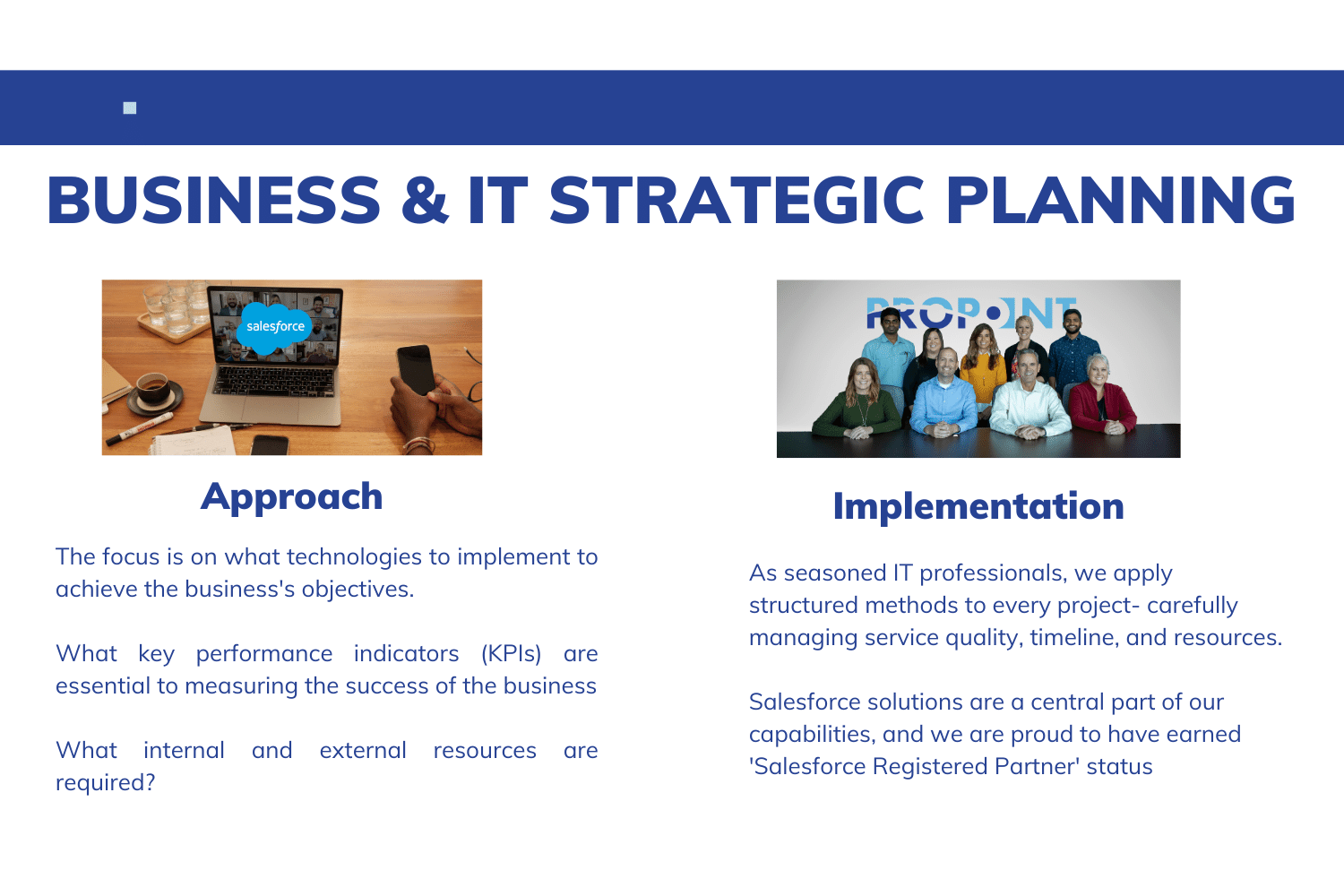 BUSINESS & IT STRATEGIC PLANNING

salesforce

Approach

The focus is on what technologies to implement to achieve the business's objectives.

What key performance indicators (KPIs) are essential to measuring the success of the business

What internal and external resources are required?

PROPOINT

Implementation

As seasoned IT professionals, we apply structured methods to every project- carefully managing service quality, timeline, and resources.

Salesforce solutions are a central part of our capabilities, and we are proud to have earned 'Salesforce Registered Partner' status